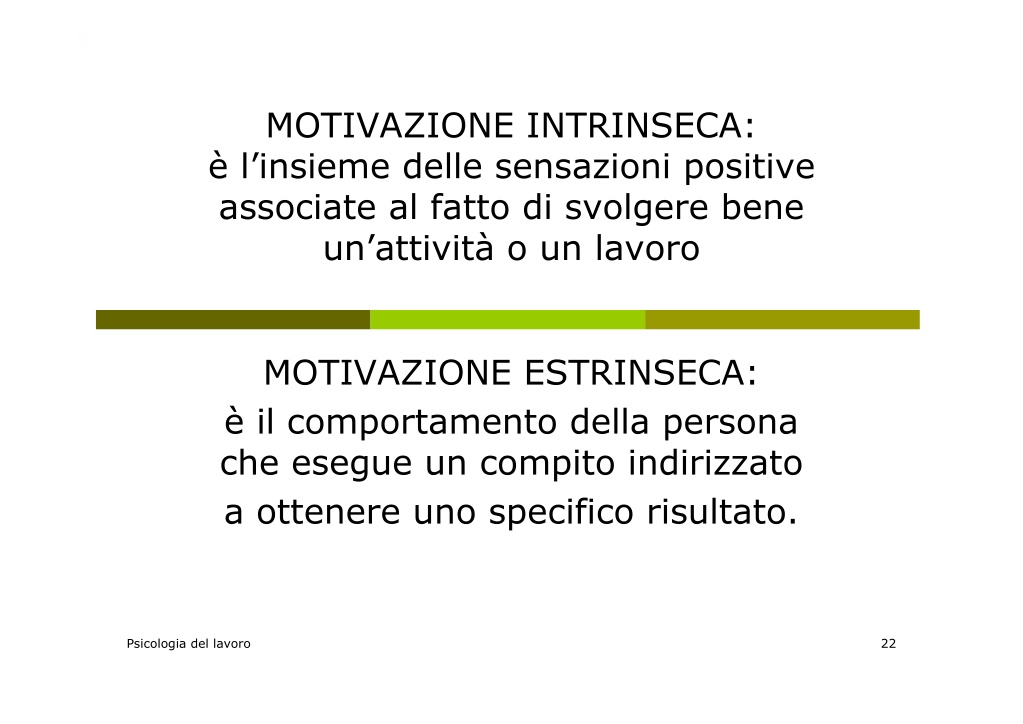 MOTIVAZIONE INTRINSECA:
è l’insieme delle sensazioni positive associate al fatto di svolgere bene un’attività o un lavoro

MOTIVAZIONE ESTRINSECA:
è il comportamento della persona che esegue un compito indirizzato a ottenere uno specifico risultato.

Psicologia del lavoro

22